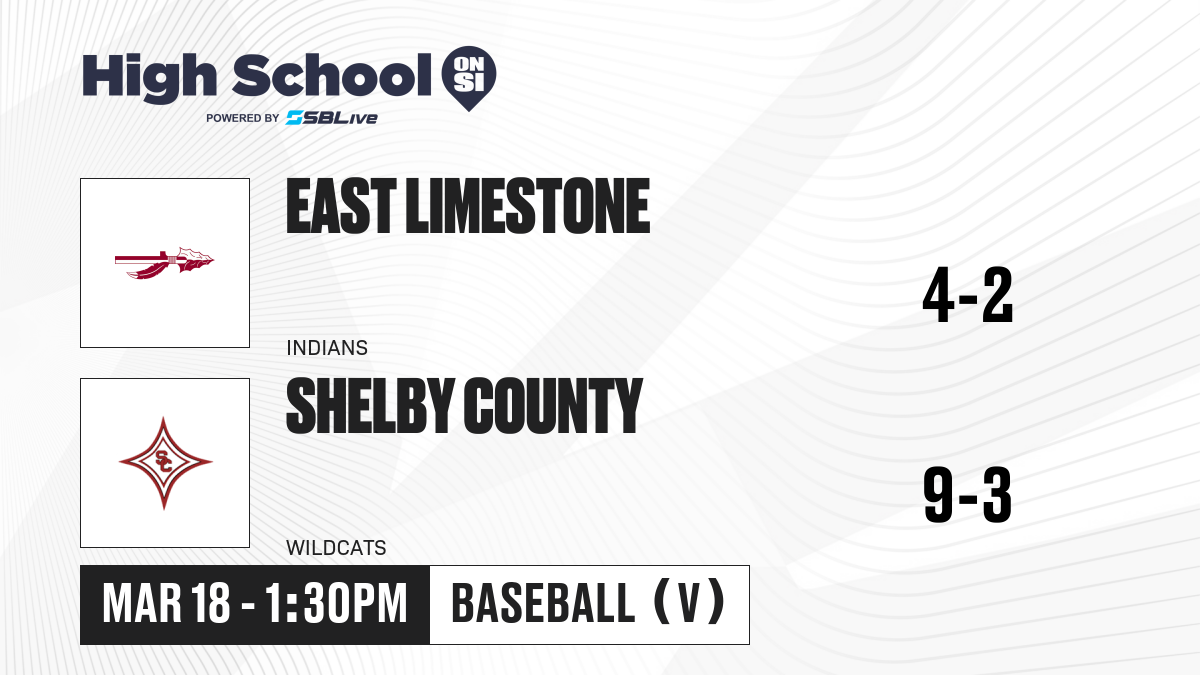 High School ON SI
POWERED BY SBLive

EAST LIMESTONE
INDIANS
4-2

SC
SHELBY COUNTY
WILDCATS
9-3

MAR 18 - 1:30PM
BASEBALL (V)